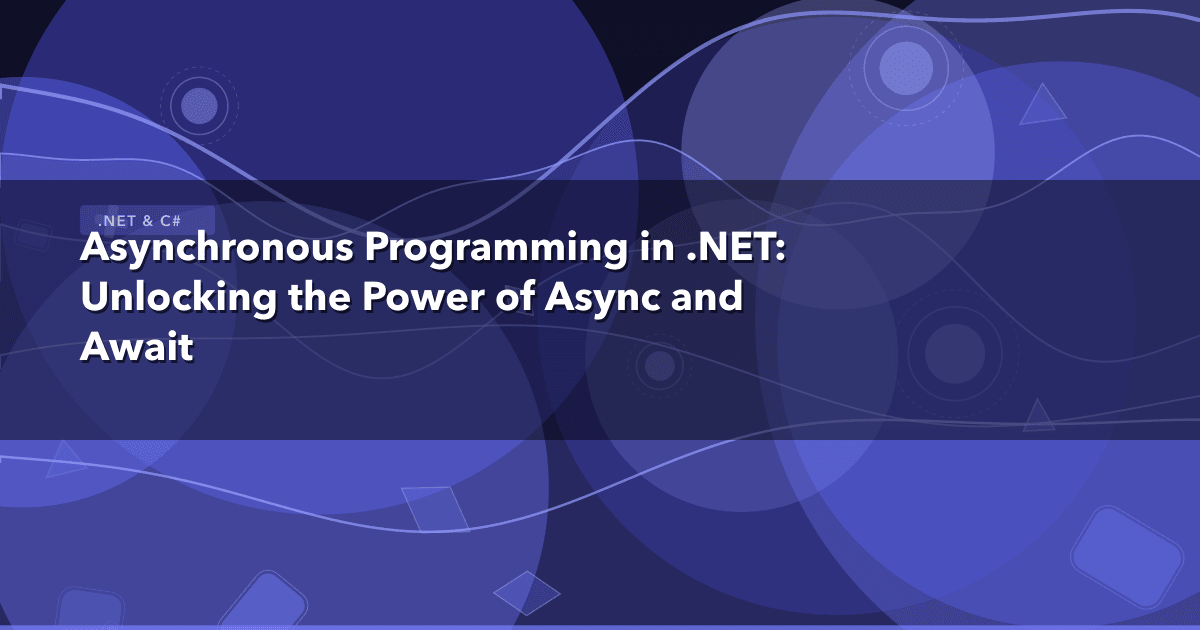 .NET & C#

Asynchronous Programming in .NET: Unlocking the Power of Async and Await